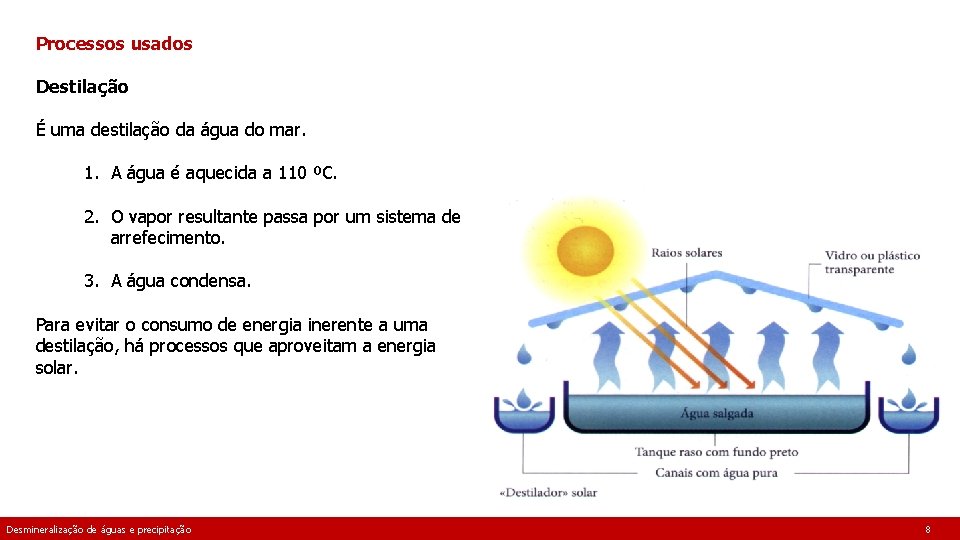 Processos usados

Destilação

É uma destilação da água do mar.

1. A água é aquecida a 110 ºC.

2. O vapor resultante passa por um sistema de arrefecimento.

3. A água condensa.

Para evitar o consumo de energia inerente a uma destilação, há processos que aproveitam a energia solar.

Raios solares

Vidro ou plástico transparente

Água salgada

Tanque raso com fundo preto

Canais com água pura

«Destilador» solar

Desmineralização de águas e precipitação

8